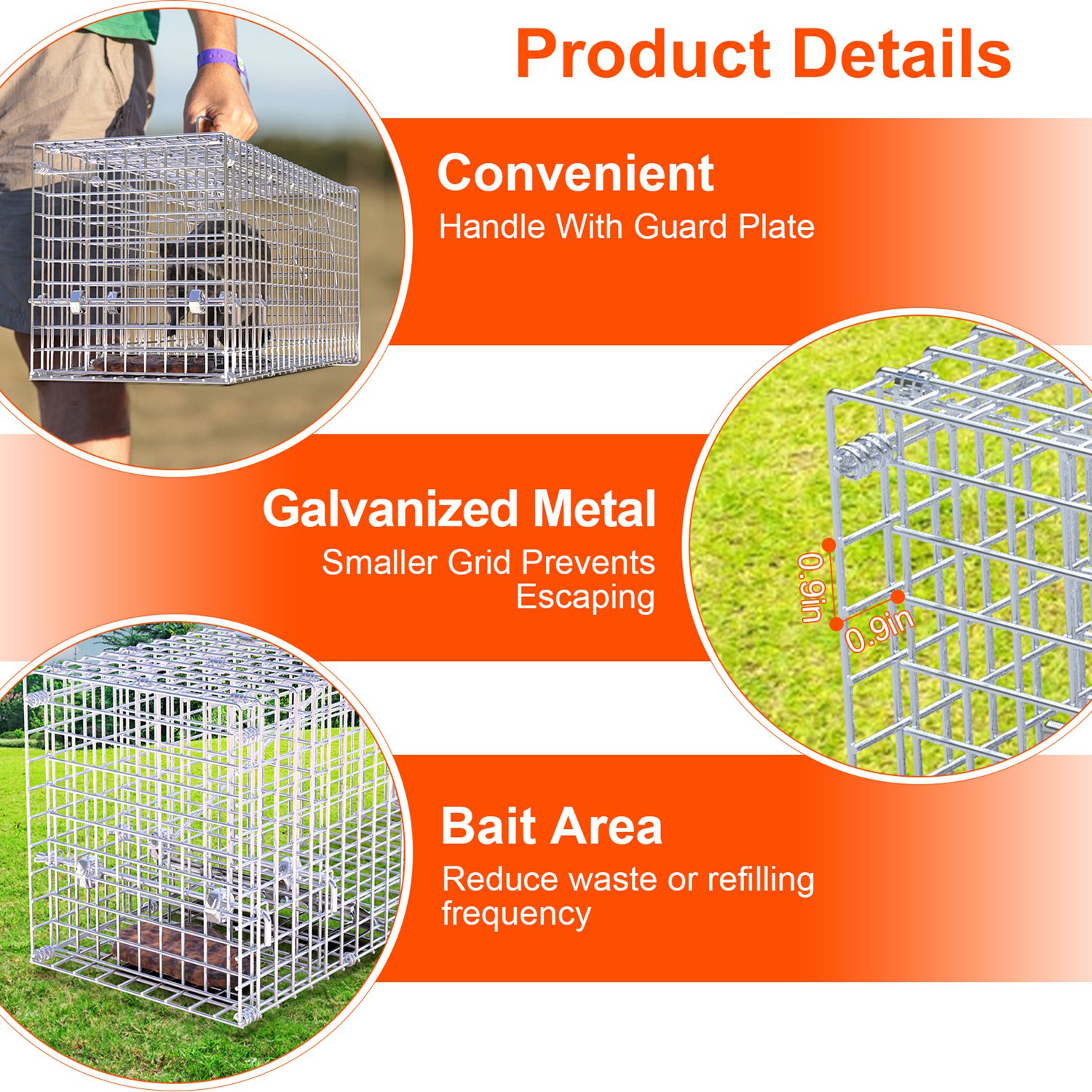 Product Details

Convenient

Handle With Guard Plate

Galvanized Metal

Smaller Grid Prevents Escaping

0.9in

0.9in

Bait Area

Reduce waste or refilling frequency